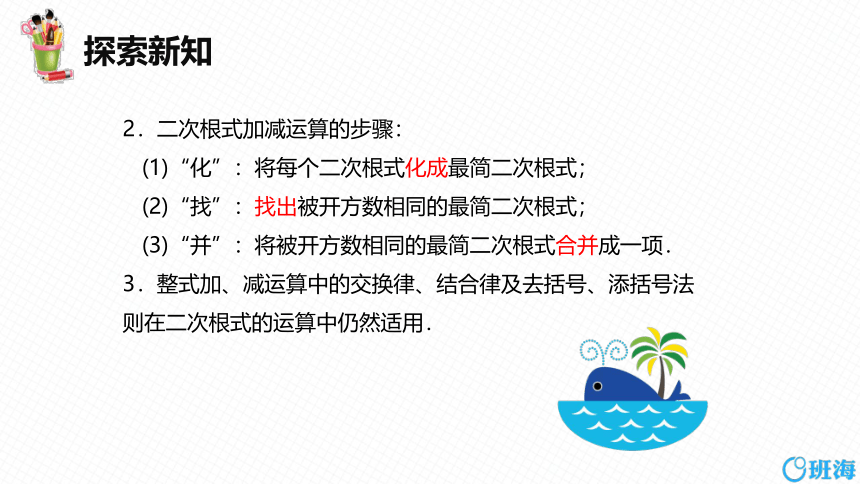 探索新知

2．二次根式加减运算的步骤：

(1)“化”：将每个二次根式化成最简二次根式；

(2)“找”：找出被开方数相同的最简二次根式；

(3)“并”：将被开方数相同的最简二次根式合并成一项．

3．整式加、减运算中的交换律、结合律及去括号、添括号法则在二次根式的运算中仍然适用．

班海